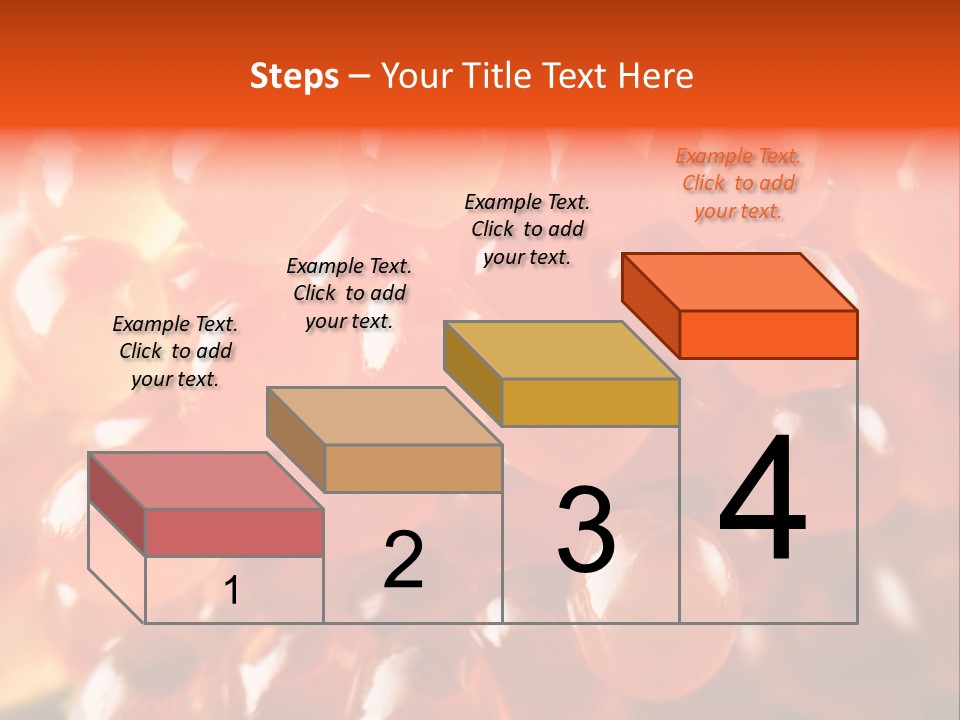 Steps – Your Title Text Here

Example Text. Click to add your text.

Example Text. Click to add your text.

Example Text. Click to add your text.

Example Text. Click to add your text.

1

2

3

4